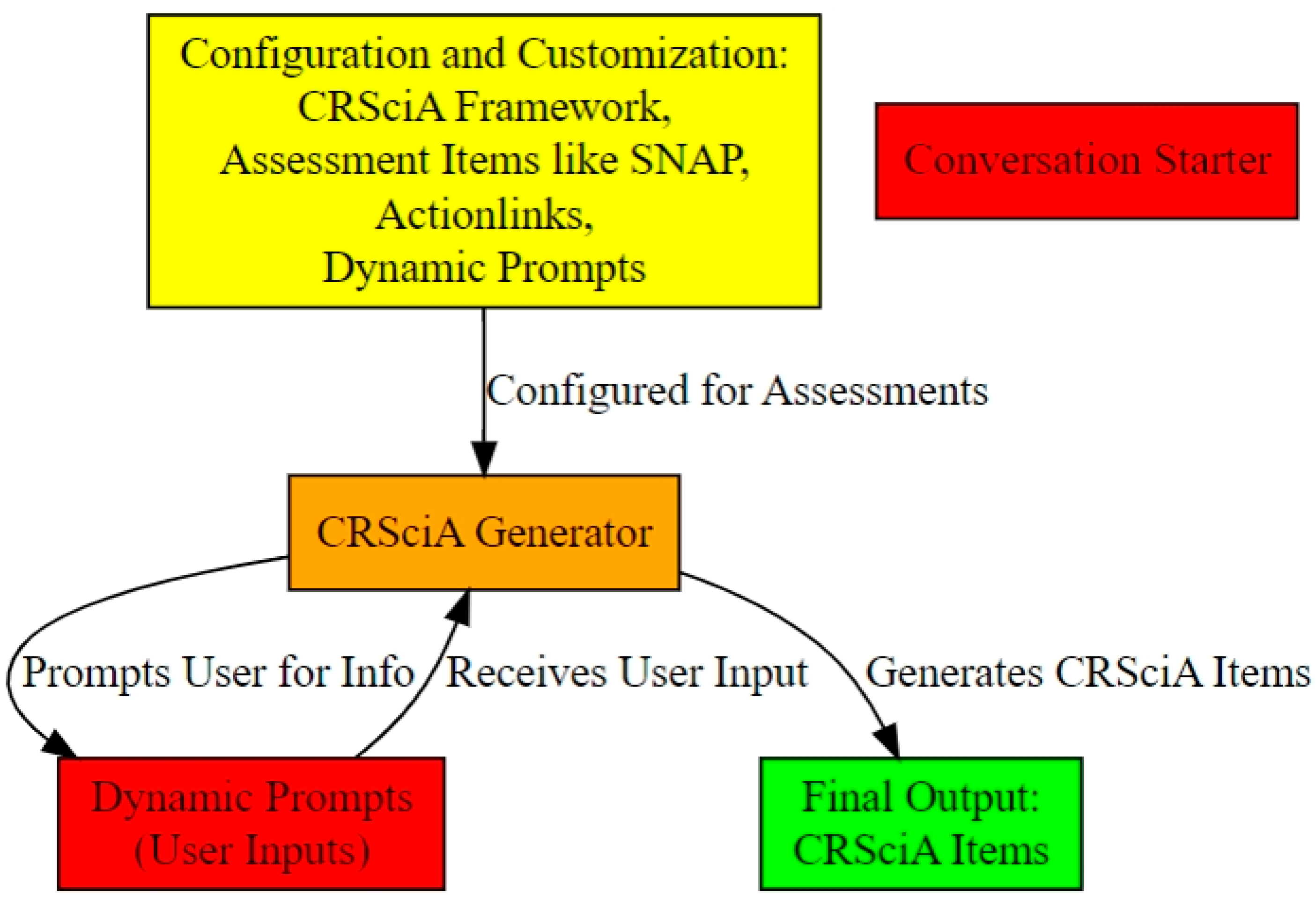 Configuration and Customization:
CRSciA Framework,
Assessment Items like SNAP,
Actionlinks,
Dynamic Prompts

Conversation Starter

Configured for Assessments

CRSciA Generator

Prompts User for Info

Receives User Input

Generates CRSciA Items

Dynamic Prompts
(User Inputs)

Final Output:
CRSciA Items